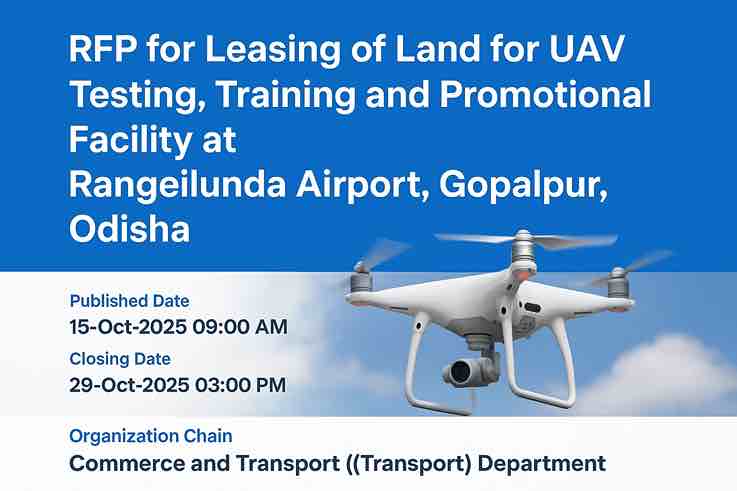 RFP for Leasing of Land for UAV Testing, Training and Promotional Facility at Rangeilunda Airport, Gopalpur, Odisha

Published Date
15-Oct-2025 09:00 AM

Closing Date
29-Oct-2025 03:00 PM

Organization Chain
Commerce and Transport ((Transport) Department